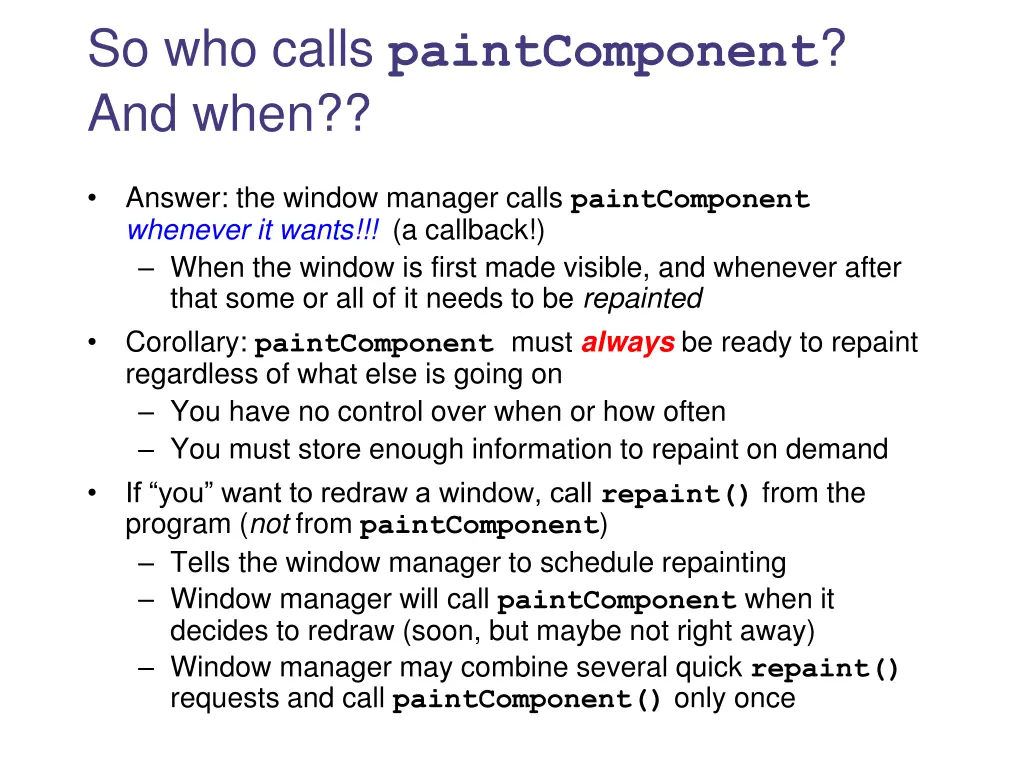 So who calls paintComponent? And when??

• Answer: the window manager calls paintComponent whenever it wants!!! (a callback!)
  – When the window is first made visible, and whenever after that some or all of it needs to be repainted

• Corollary: paintComponent must always be ready to repaint regardless of what else is going on
  – You have no control over when or how often
  – You must store enough information to repaint on demand

• If “you” want to redraw a window, call repaint() from the program (not from paintComponent)
  – Tells the window manager to schedule repainting
  – Window manager will call paintComponent when it decides to redraw (soon, but maybe not right away)
  – Window manager may combine several quick repaint() requests and call paintComponent() only once